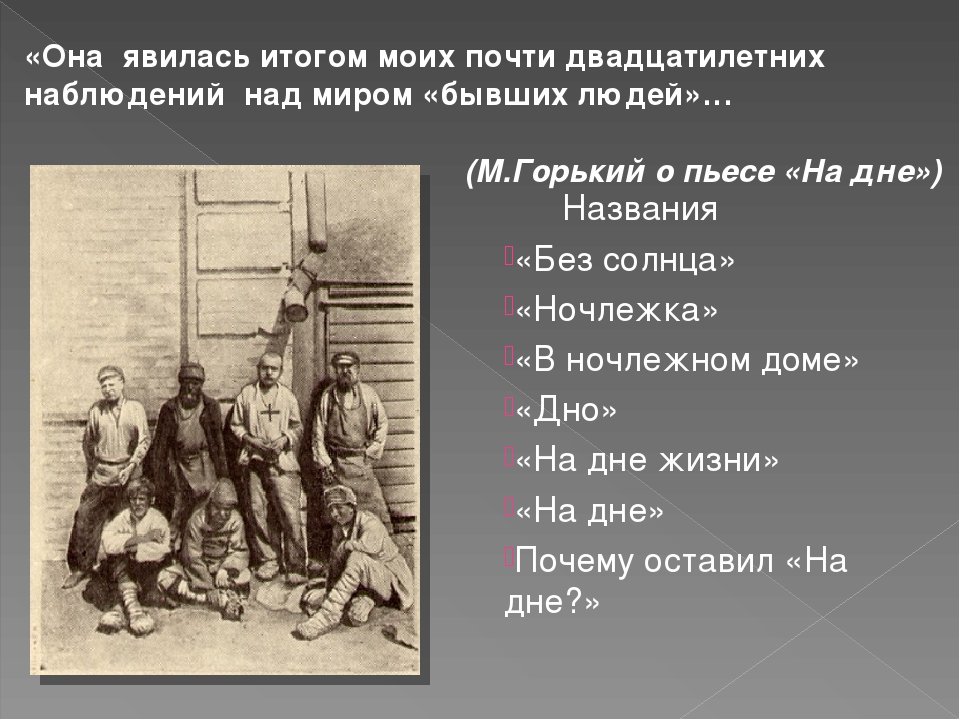 «Она явилась итогом моих почти двадцатилетних наблюдений над миром «бывших людей»…

(М.Горький о пьесе «На дне»)

Названия

«Без солнца»

«Ночлежка»

«В ночлежном доме»

«Дно»

«На дне жизни»

«На дне»

Почему оставил «На дне?»